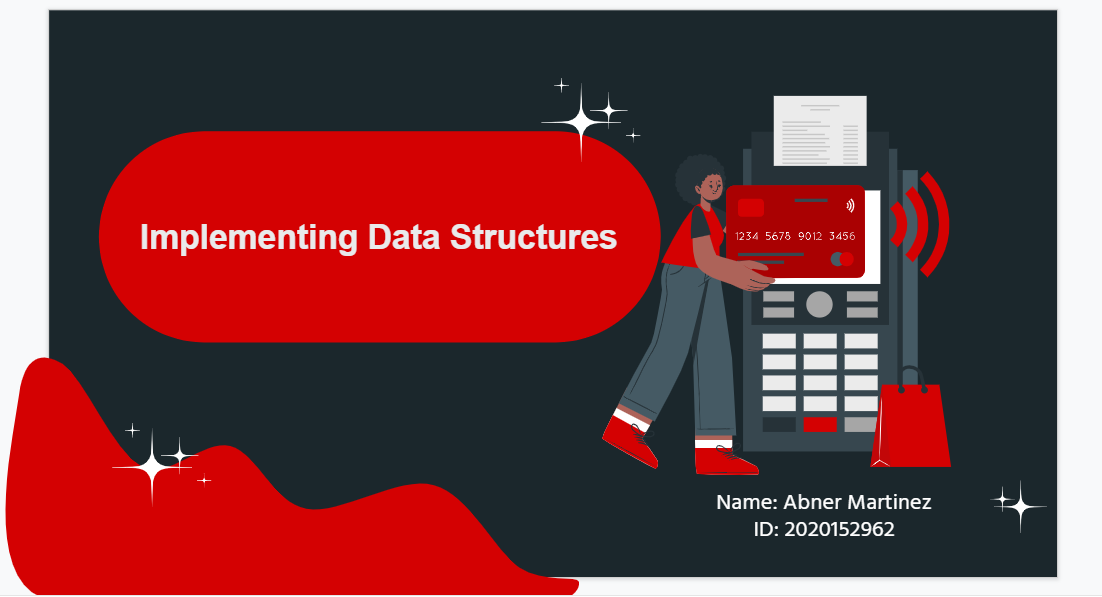 Implementing Data Structures

1234 5678 9012 3456

Name: Abner Martinez
ID: 2020152962